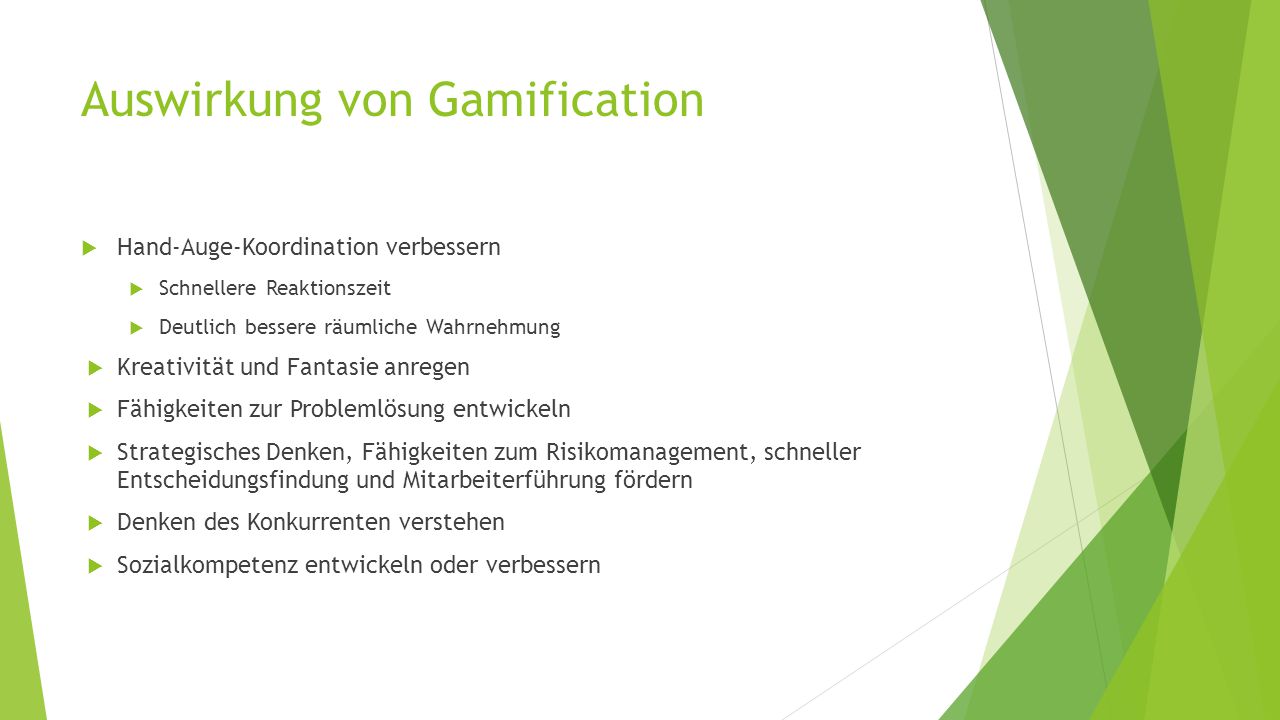 Auswirkung von Gamification

Hand-Auge-Koordination verbessern

Schnellere Reaktionszeit

Deutlich bessere räumliche Wahrnehmung

Kreativität und Fantasie anregen

Fähigkeiten zur Problemlösung entwickeln

Strategisches Denken, Fähigkeiten zum Risikomanagement, schneller Entscheidungsfindung und Mitarbeiterführung fördern

Denken des Konkurrenten verstehen

Sozialkompetenz entwickeln oder verbessern